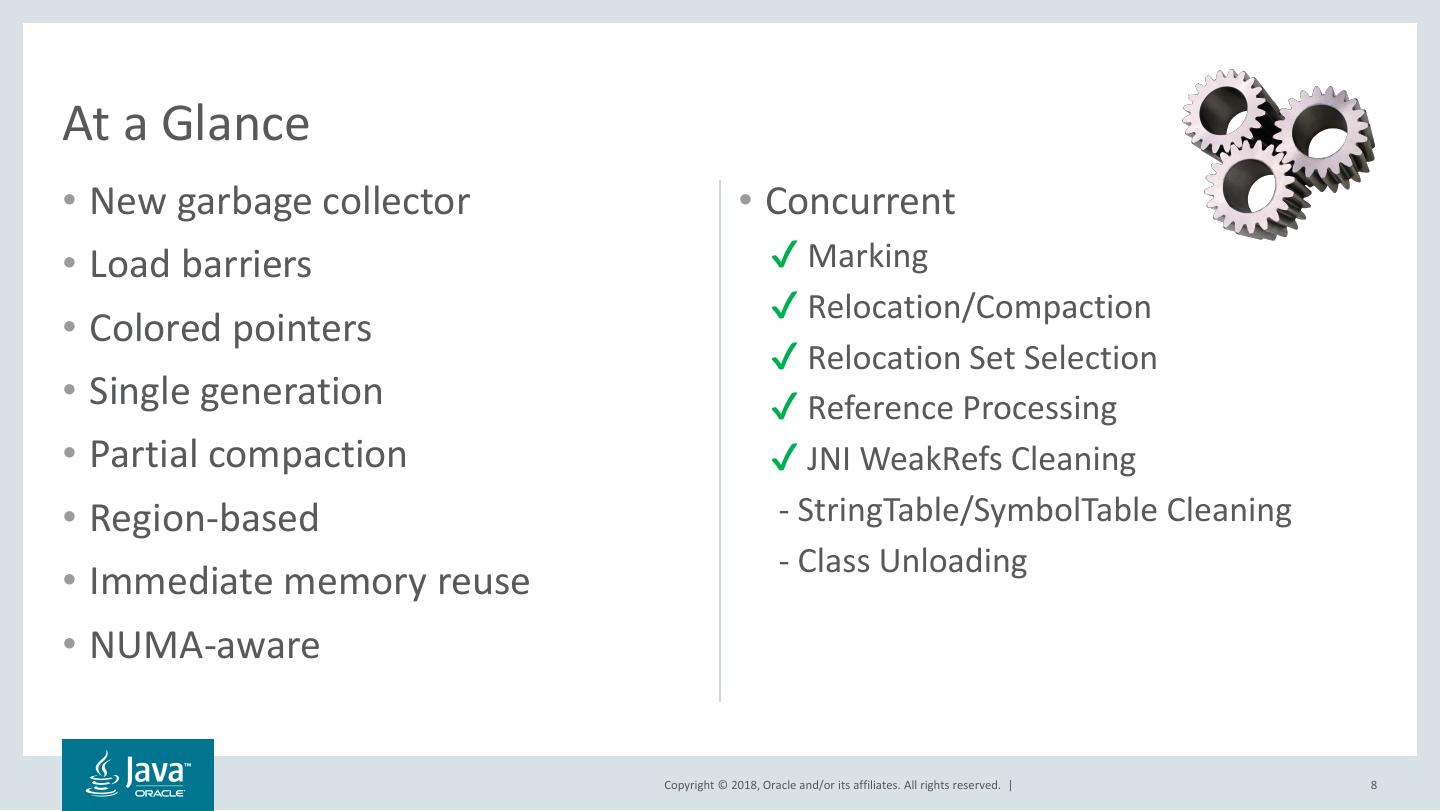 At a Glance

• New garbage collector
• Load barriers
• Colored pointers
• Single generation
• Partial compaction
• Region-based
• Immediate memory reuse
• NUMA-aware

• Concurrent
✓ Marking
✓ Relocation/Compaction
✓ Relocation Set Selection
✓ Reference Processing
✓ JNI WeakRefs Cleaning
- StringTable/SymbolTable Cleaning
- Class Unloading

Java™ ORACLE

Copyright © 2018, Oracle and/or its affiliates. All rights reserved. |

8